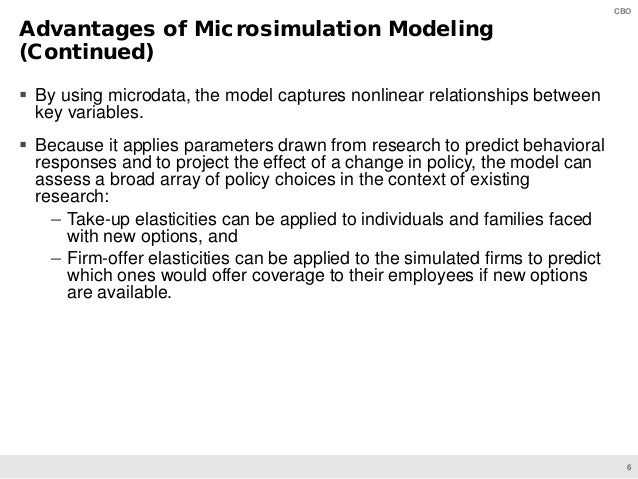 CBO

Advantages of Microsimulation Modeling (Continued)

▪ By using microdata, the model captures nonlinear relationships between key variables.

▪ Because it applies parameters drawn from research to predict behavioral responses and to project the effect of a change in policy, the model can assess a broad array of policy choices in the context of existing research:

– Take-up elasticities can be applied to individuals and families faced with new options, and

– Firm-offer elasticities can be applied to the simulated firms to predict which ones would offer coverage to their employees if new options are available.

6